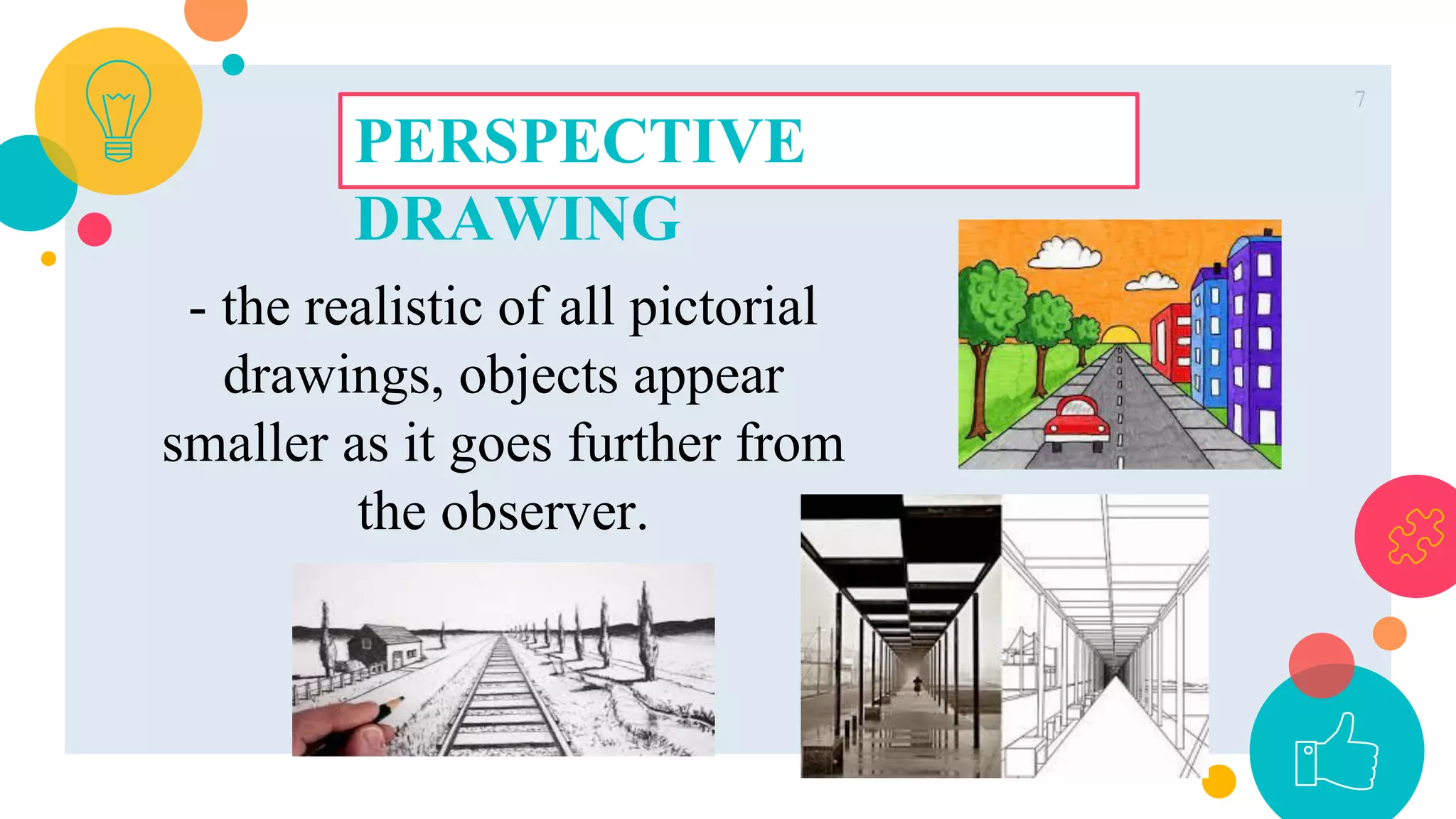 7

PERSPECTIVE DRAWING

- the realistic of all pictorial drawings, objects appear smaller as it goes further from the observer.